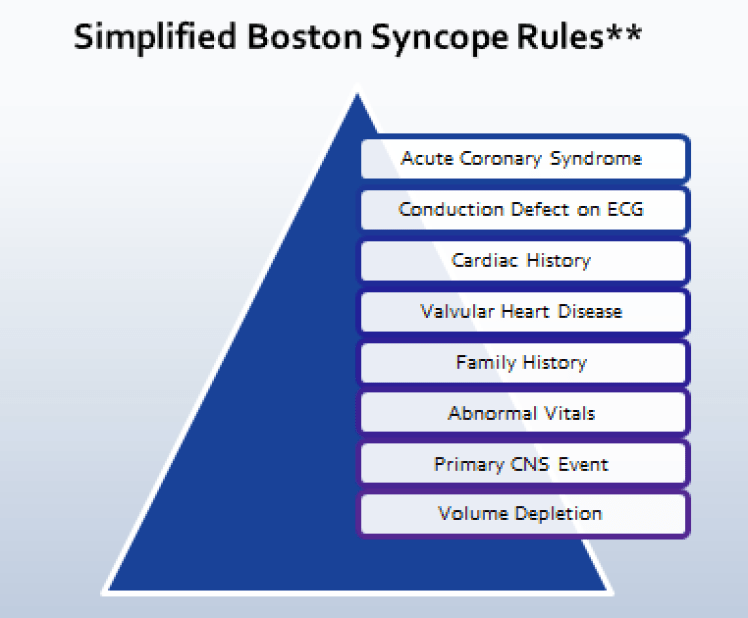 Simplified Boston Syncope Rules**

Acute Coronary Syndrome

Conduction Defect on ECG

Cardiac History

Valvular Heart Disease

Family History

Abnormal Vitals

Primary CNS Event

Volume Depletion